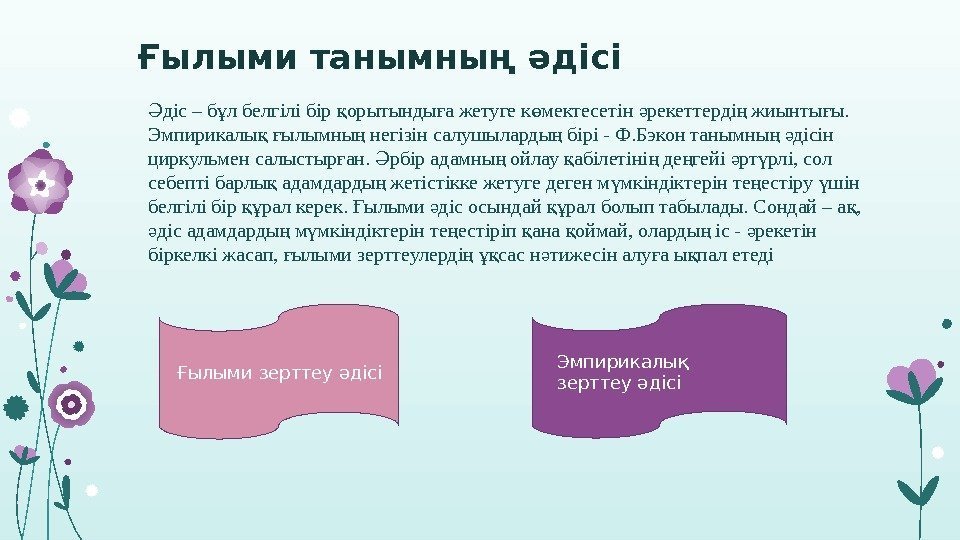 Ғылыми танымның әдісі

Әдіс – бұл белгілі бір қорытындыға жетуге көмектесетін әрекеттердің жиынтығы. Эмпирикалық ғылымның негізін салушылардың бірі - Ф.Бэкон танымның әдісін циркульмен салыстырған. Әрбір адамның ойлау қабілетінің деңгейі әртүрлі, сол себепті барлық адамдардың жетістікке жетуге деген мүмкіндіктерін теңестіру үшін белгілі бір құрал керек. Ғылыми әдіс осындай құрал болып табылады. Сондай – ақ, әдіс адамдардың мүмкіндіктерін теңестіріп қана қоймай, олардың іс - әрекетін біркелкі жасап, ғылыми зерттеулердің ұқсас нәтижесін алуға ықпал етеді

Ғылыми зерттеу әдісі

Эмпирикалық зерттеу әдісі